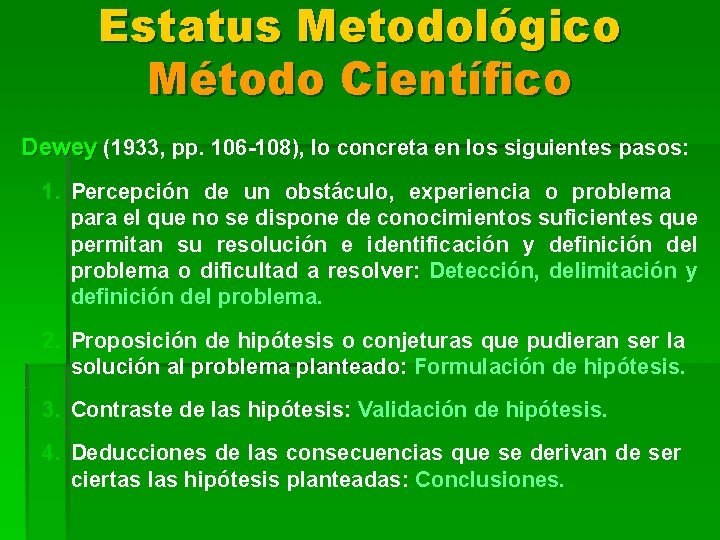 Estatus Metodológico
Método Científico

Dewey (1933, pp. 106-108), lo concreta en los siguientes pasos:

1. Percepción de un obstáculo, experiencia o problema para el que no se dispone de conocimientos suficientes que permitan su resolución e identificación y definición del problema o dificultad a resolver: Detección, delimitación y definición del problema.

2. Proposición de hipótesis o conjeturas que pudieran ser la solución al problema planteado: Formulación de hipótesis.

3. Contraste de las hipótesis: Validación de hipótesis.

4. Deducciones de las consecuencias que se derivan de ser ciertas las hipótesis planteadas: Conclusiones.